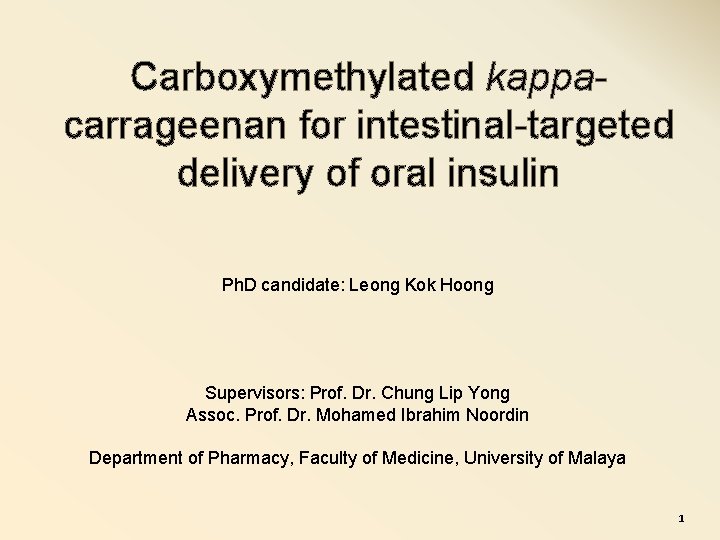 Carboxymethylated kappa-carrageenan for intestinal-targeted delivery of oral insulin

PhD candidate: Leong Kok Hoong

Supervisors: Prof. Dr. Chung Lip Yong
Assoc. Prof. Dr. Mohamed Ibrahim Noordin

Department of Pharmacy, Faculty of Medicine, University of Malaya

1